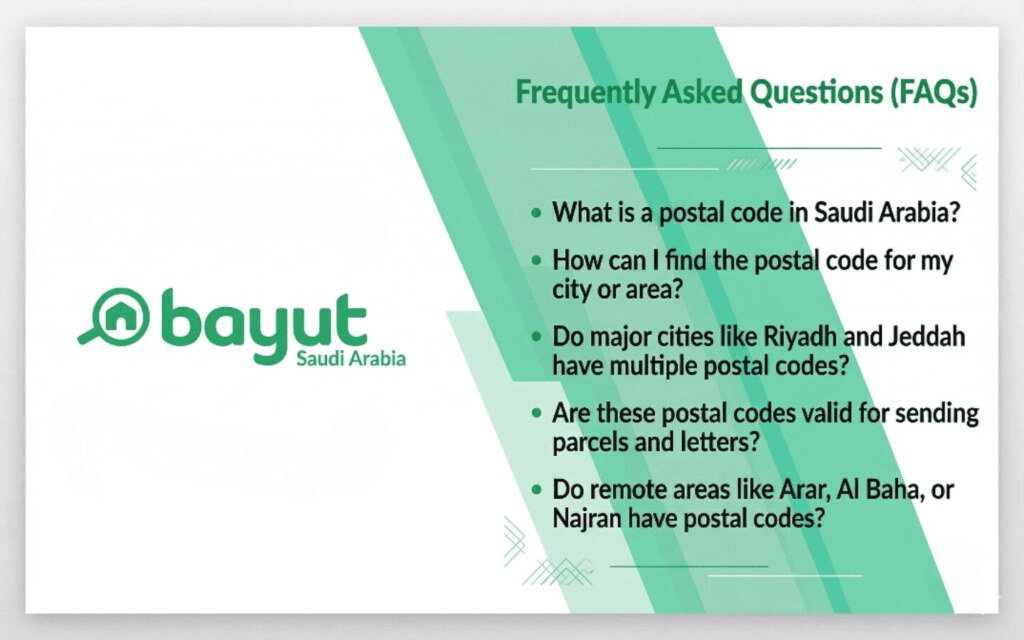 bayut
Saudi Arabia

Frequently Asked Questions (FAQs)

• What is a postal code in Saudi Arabia?

• How can I find the postal code for my city or area?

• Do major cities like Riyadh and Jeddah have multiple postal codes?

• Are these postal codes valid for sending parcels and letters?

• Do remote areas like Arar, Al Baha, or Najran have postal codes?